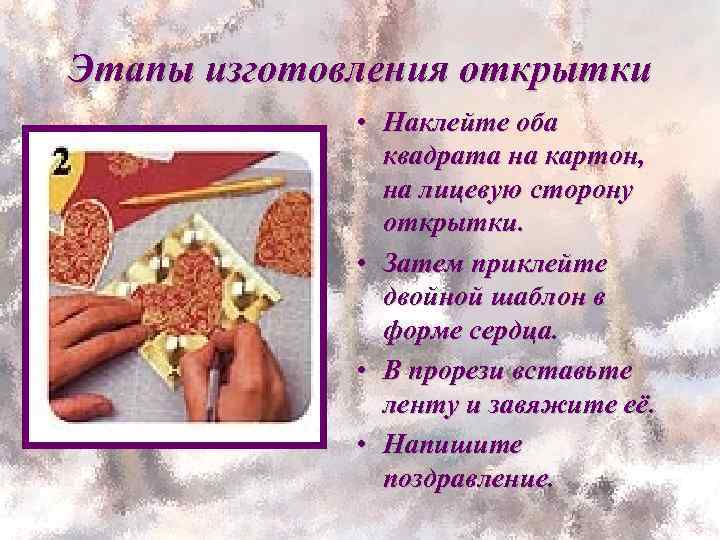 Этапы изготовления открытки

2

• Наклейте оба квадрата на картон, на лицевую сторону открытки.
• Затем приклейте двойной шаблон в форме сердца.
• В прорези вставьте ленту и завяжите её.
• Напишите поздравление.